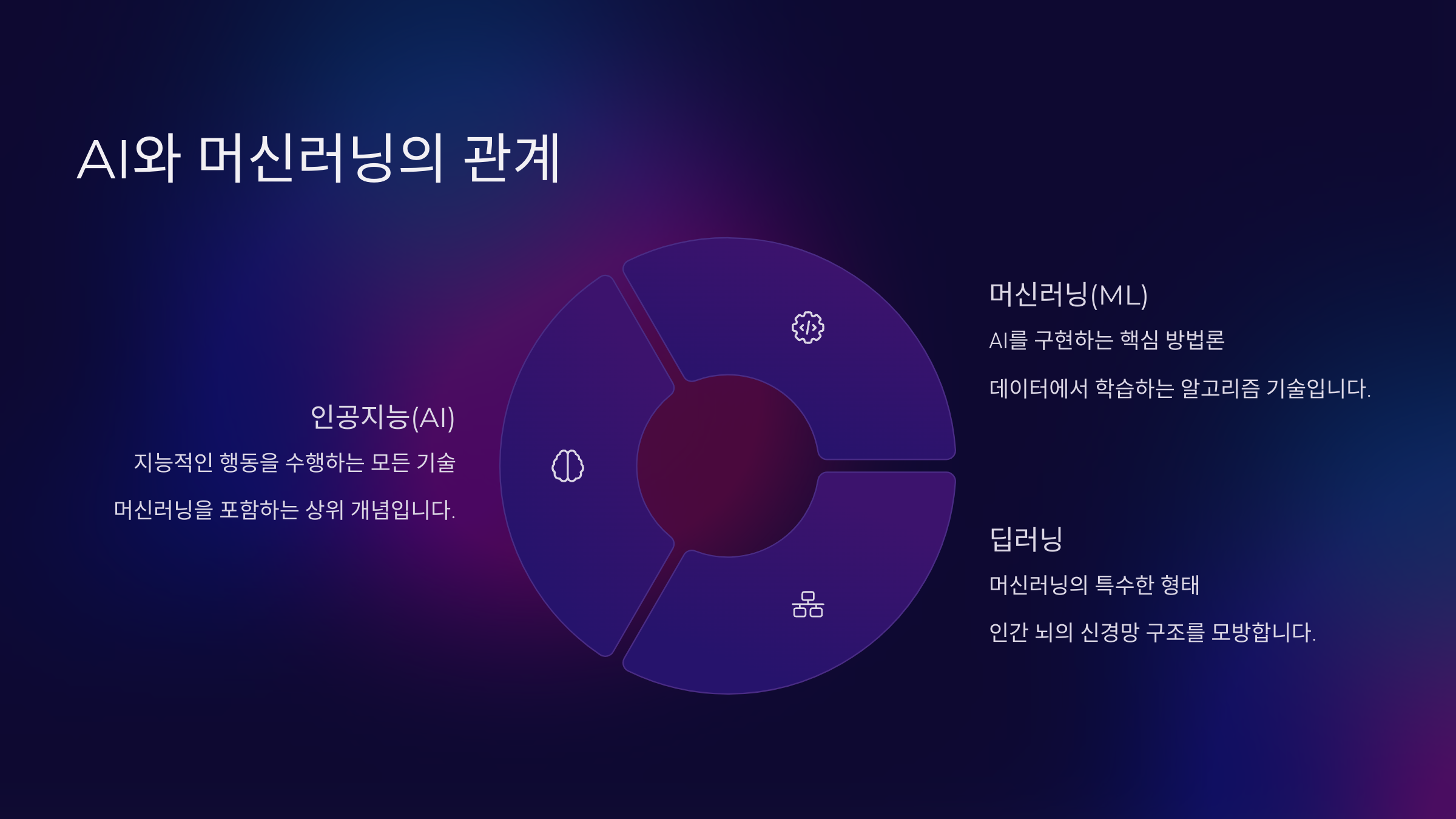 AI와 머신러닝의 관계

인공지능(AI)

지능적인 행동을 수행하는 모든 기술

머신러닝을 포함하는 상위 개념입니다.

머신러닝(ML)

AI를 구현하는 핵심 방법론

데이터에서 학습하는 알고리즘 기술입니다.

딥러닝

머신러닝의 특수한 형태

인간 뇌의 신경망 구조를 모방합니다.